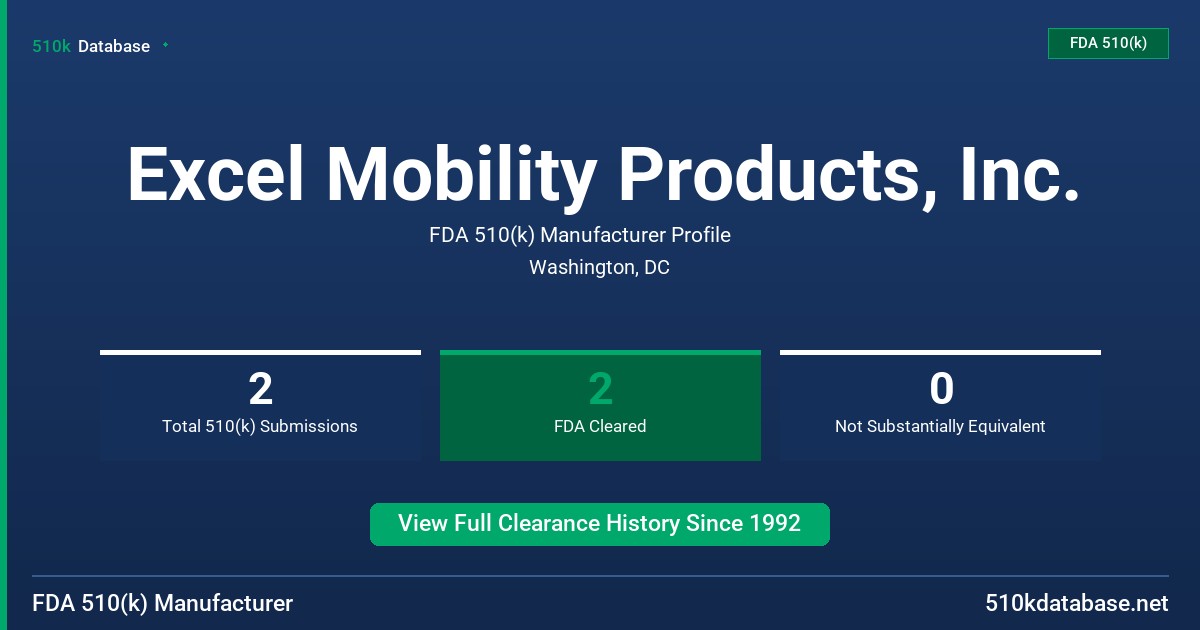 510k Database

FDA 510(k)

Excel Mobility Products, Inc.

FDA 510(k) Manufacturer Profile

Washington, DC

2
Total 510(k) Submissions

2
FDA Cleared

0
Not Substantially Equivalent

View Full Clearance History Since 1992

FDA 510(k) Manufacturer

510kdatabase.net